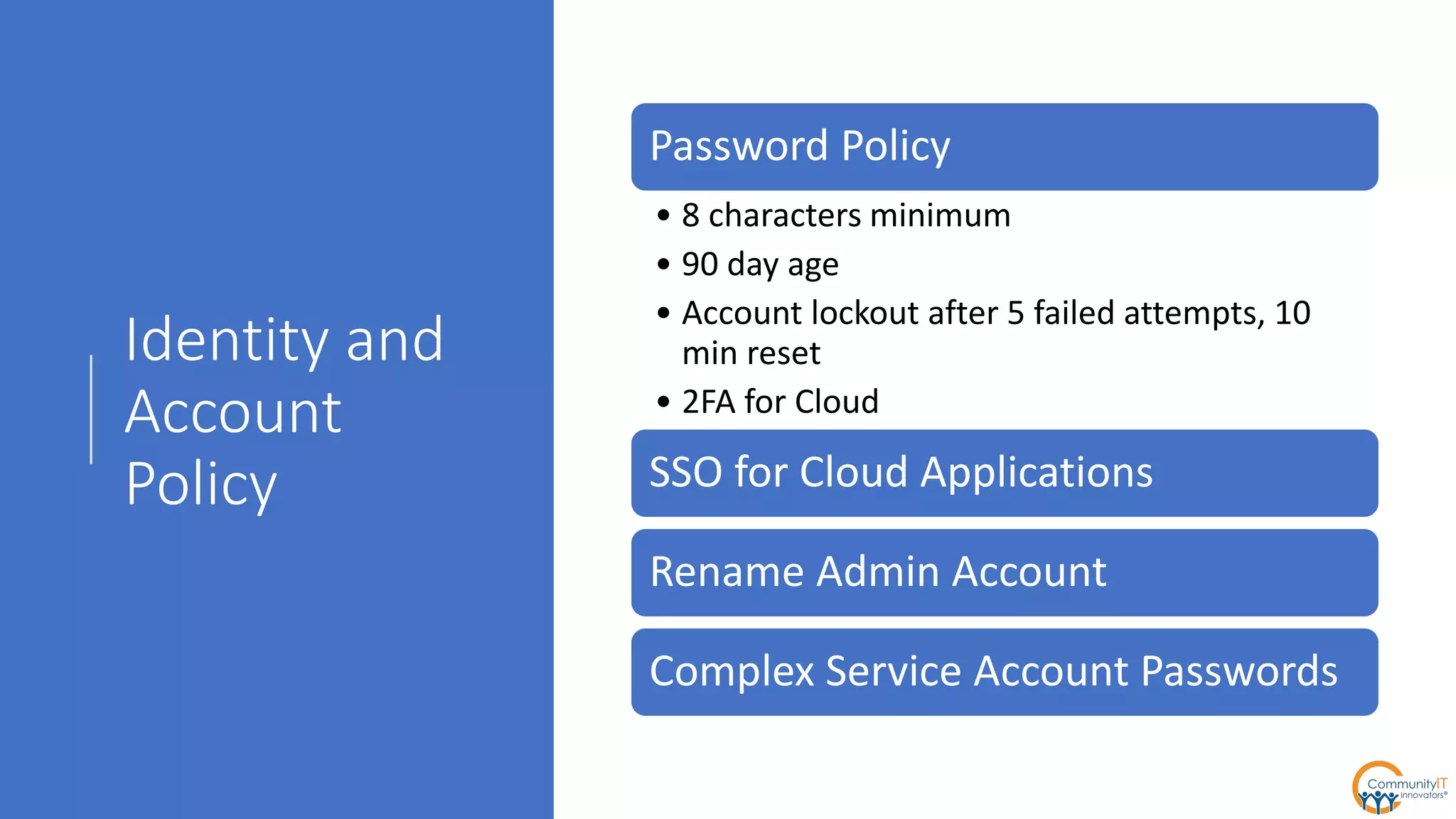 Identity and Account Policy

Password Policy

• 8 characters minimum
• 90 day age
• Account lockout after 5 failed attempts, 10 min reset
• 2FA for Cloud

SSO for Cloud Applications

Rename Admin Account

Complex Service Account Passwords

CommunityIT Innovators®